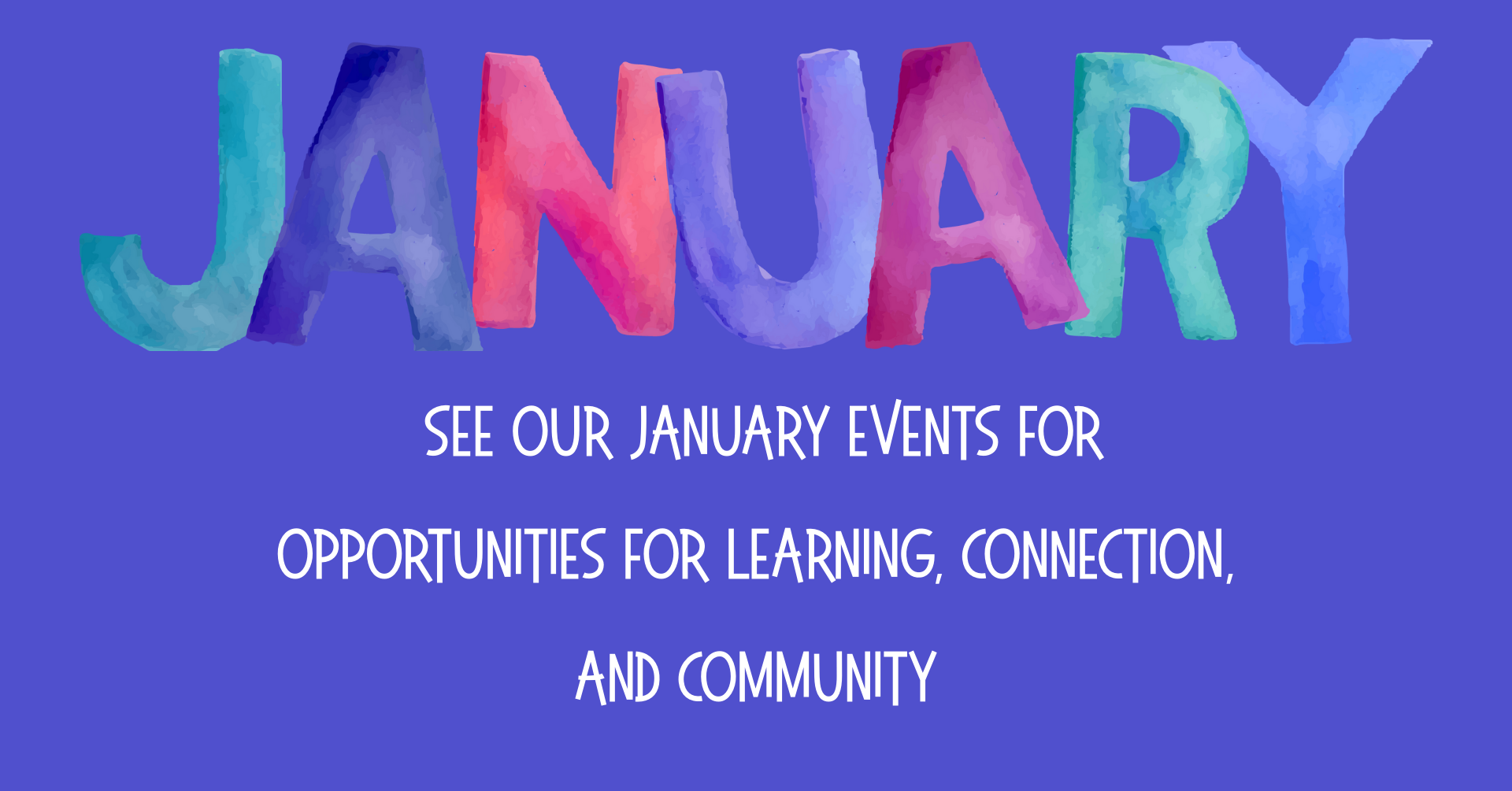 JANUARY

SEE OUR JANUARY EVENTS FOR OPPORTUNITIES FOR LEARNING, CONNECTION, AND COMMUNITY